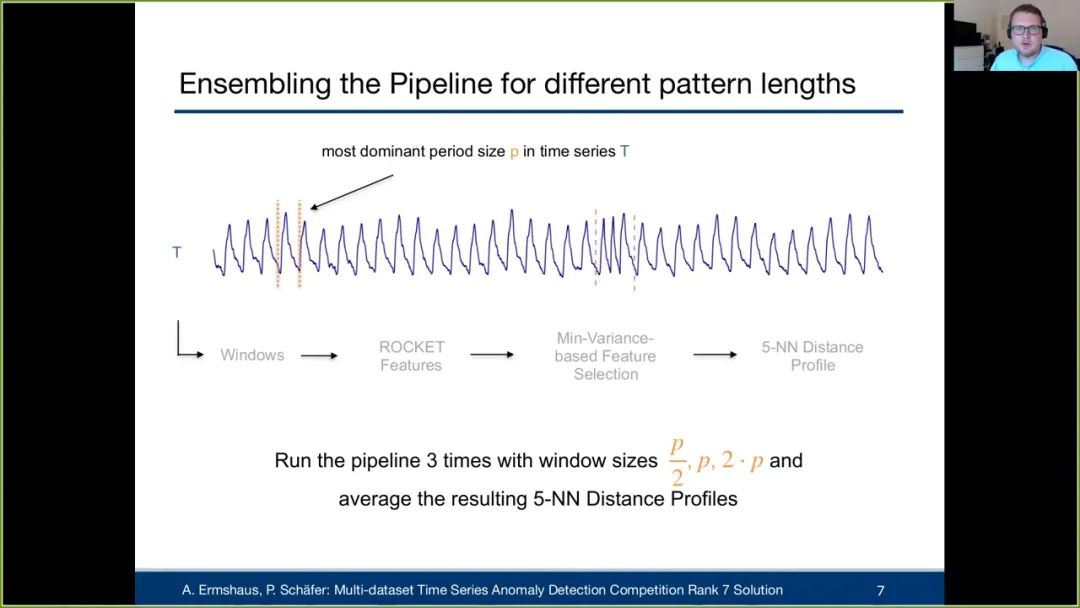 Ensembling the Pipeline for different pattern lengths

most dominant period size p in time series T

T

Windows

ROCKET Features

Min-Variance-based Feature Selection

5-NN Distance Profile

Run the pipeline 3 times with window sizes $\frac{p}{2}, p, 2 \cdot p$ and average the resulting 5-NN Distance Profiles

A. Ermshaus, P. Schäfer: Multi-dataset Time Series Anomaly Detection Competition Rank 7 Solution 7